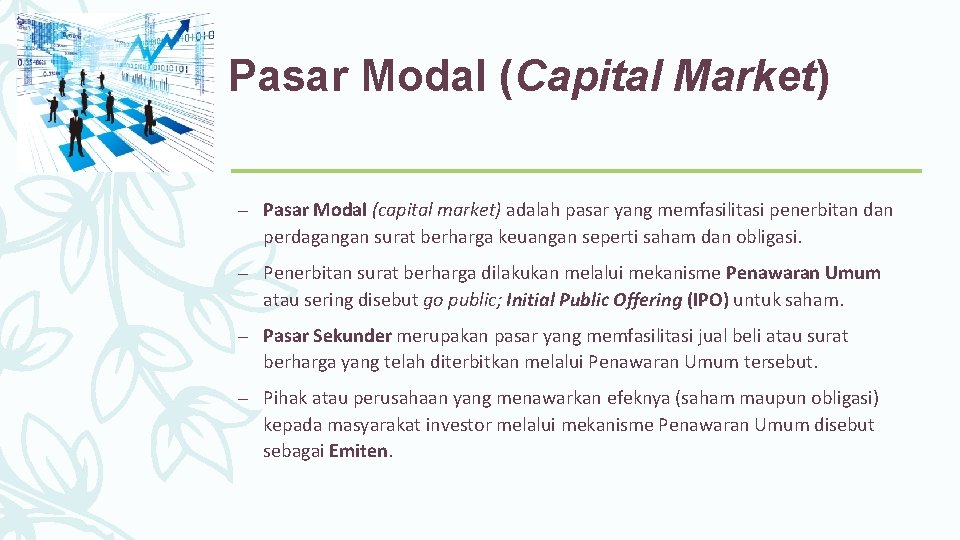 Pasar Modal (Capital Market)

– Pasar Modal (capital market) adalah pasar yang memfasilitasi penerbitan dan perdagangan surat berharga keuangan seperti saham dan obligasi.

– Penerbitan surat berharga dilakukan melalui mekanisme Penawaran Umum atau sering disebut go public; Initial Public Offering (IPO) untuk saham.

– Pasar Sekunder merupakan pasar yang memfasilitasi jual beli atau surat berharga yang telah diterbitkan melalui Penawaran Umum tersebut.

– Pihak atau perusahaan yang menawarkan efeknya (saham maupun obligasi) kepada masyarakat investor melalui mekanisme Penawaran Umum disebut sebagai Emiten.